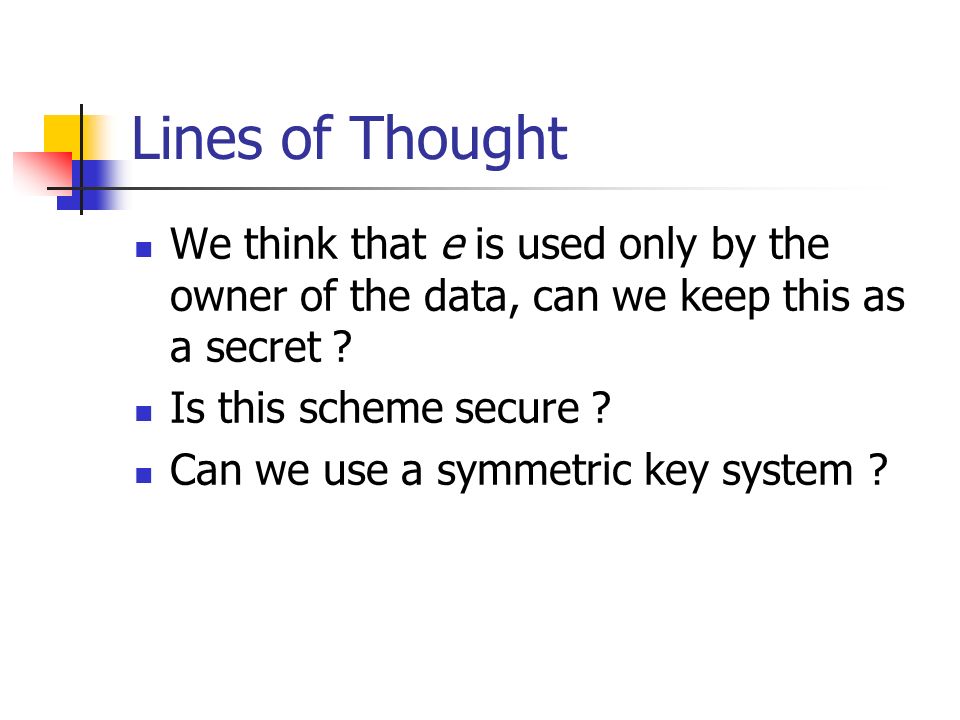 Lines of Thought

- We think that $e$ is used only by the owner of the data, can we keep this as a secret ?
- Is this scheme secure ?
- Can we use a symmetric key system ?